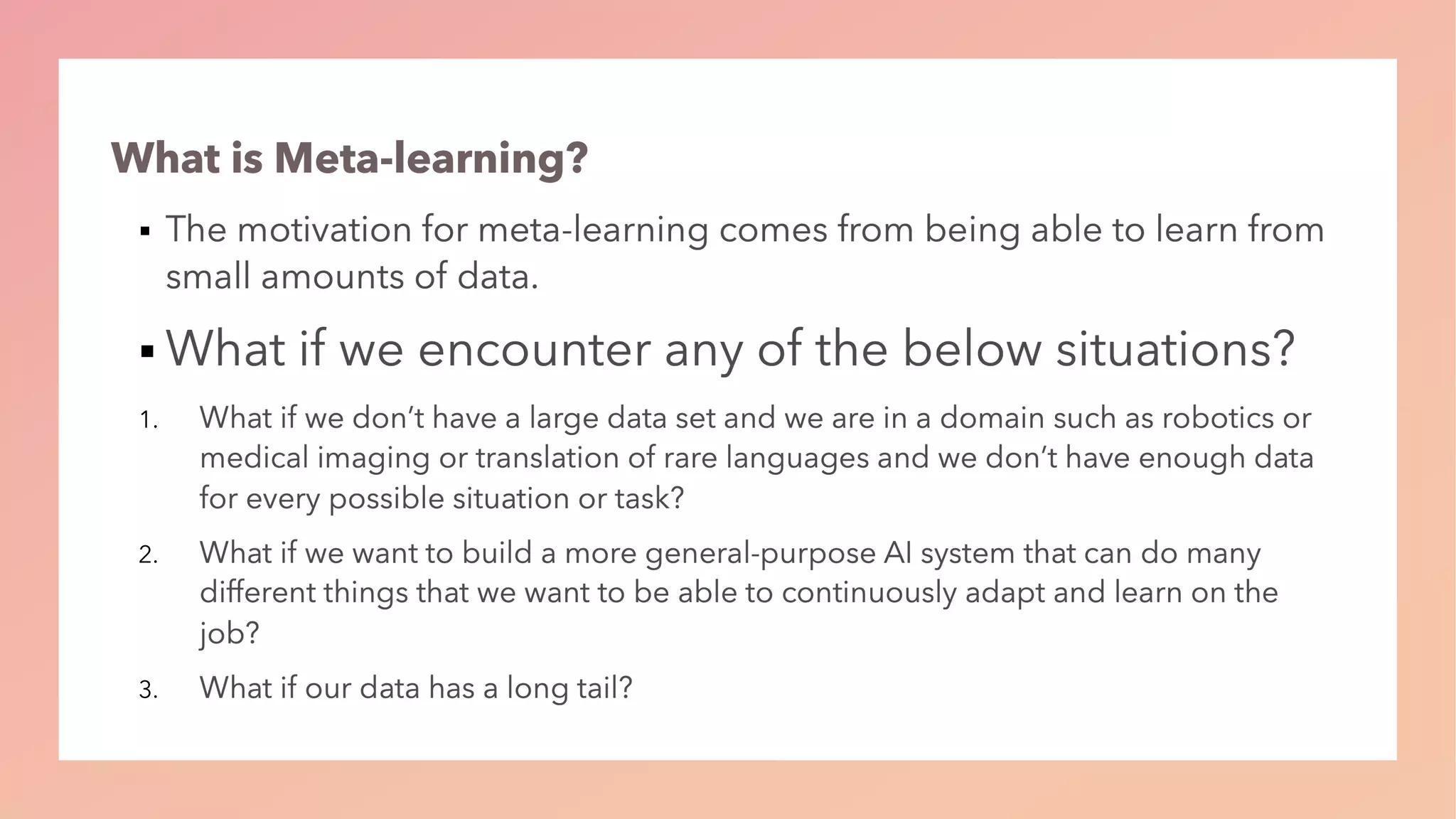 What is Meta-learning?

▪ The motivation for meta-learning comes from being able to learn from small amounts of data.

▪ What if we encounter any of the below situations?

1. What if we don't have a large data set and we are in a domain such as robotics or medical imaging or translation of rare languages and we don't have enough data for every possible situation or task?

2. What if we want to build a more general-purpose AI system that can do many different things that we want to be able to continuously adapt and learn on the job?

3. What if our data has a long tail?